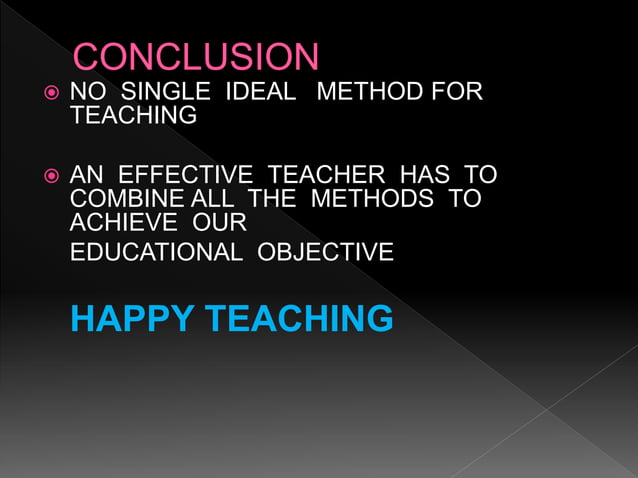 CONCLUSION

NO SINGLE IDEAL METHOD FOR TEACHING

AN EFFECTIVE TEACHER HAS TO COMBINE ALL THE METHODS TO ACHIEVE OUR
EDUCATIONAL OBJECTIVE

HAPPY TEACHING